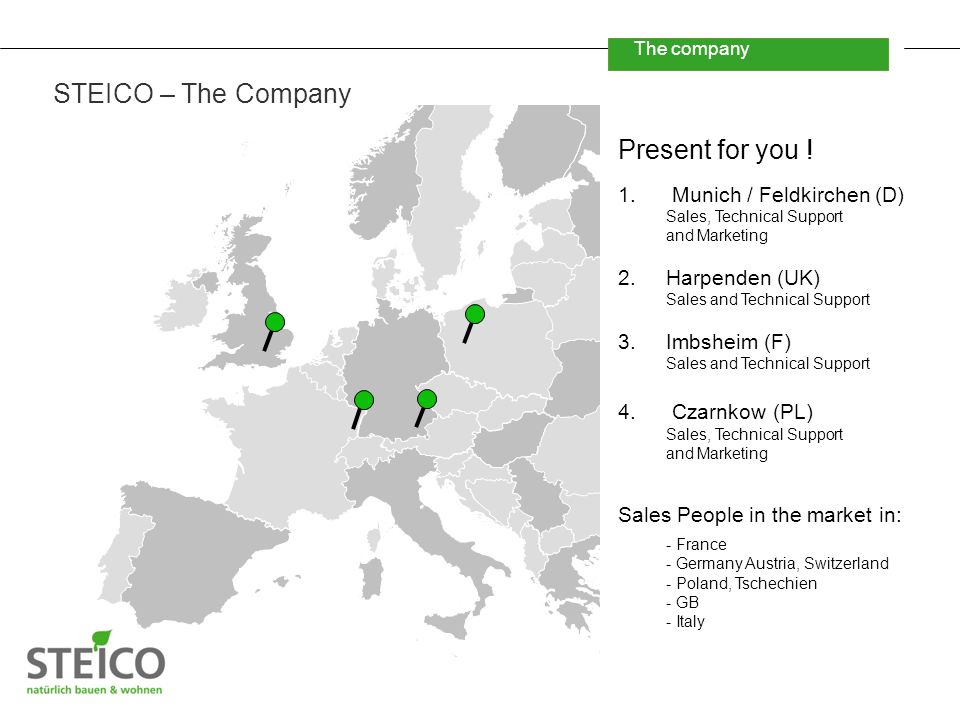 The company

STEICO – The Company

Present for you !

1. Munich / Feldkirchen (D)
Sales, Technical Support and Marketing

2. Harpenden (UK)
Sales and Technical Support

3. Imbsheim (F)
Sales and Technical Support

4. Czarnkow (PL)
Sales, Technical Support and Marketing

Sales People in the market in:

- France
- Germany Austria, Switzerland
- Poland, Tschechien
- GB
- Italy

STEICO
natürlich bauen & wohnen